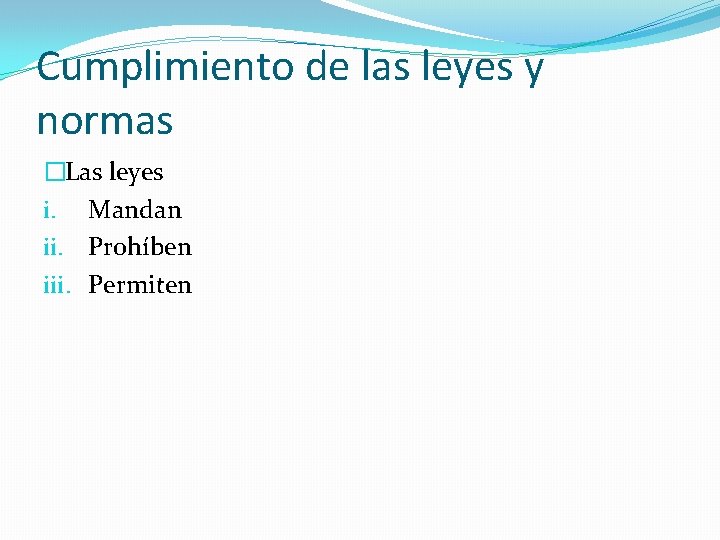 Cumplimiento de las leyes y normas

Las leyes

i. Mandan
ii. Prohíben
iii. Permiten